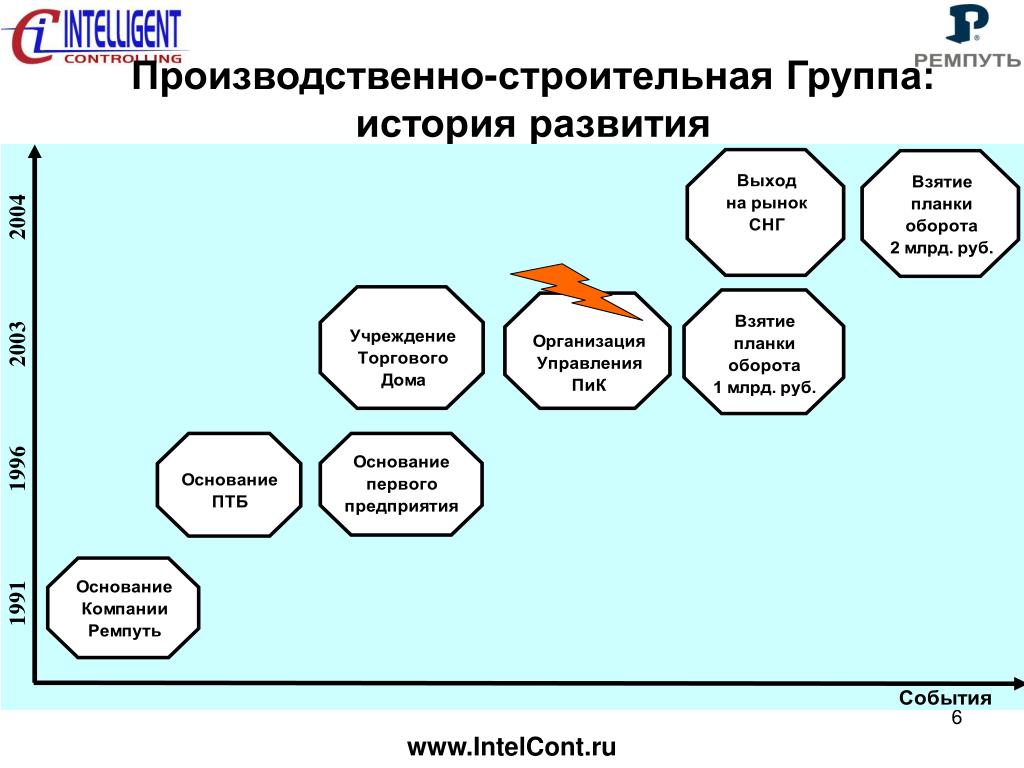 INTELLIGENT CONTROLLING

РЕМПУТЬ

Производственно-строительная Группа: история развития

2004

2003

1996

1991

Выход на рынок СНГ

Взятие планки оборота 2 млрд. руб.

Учреждение Торгового Дома

Организация Управления ПиК

Взятие планки оборота 1 млрд. руб.

Основание ПТБ

Основание первого предприятия

Основание Компании Ремпуть

События

6

www.IntelCont.ru